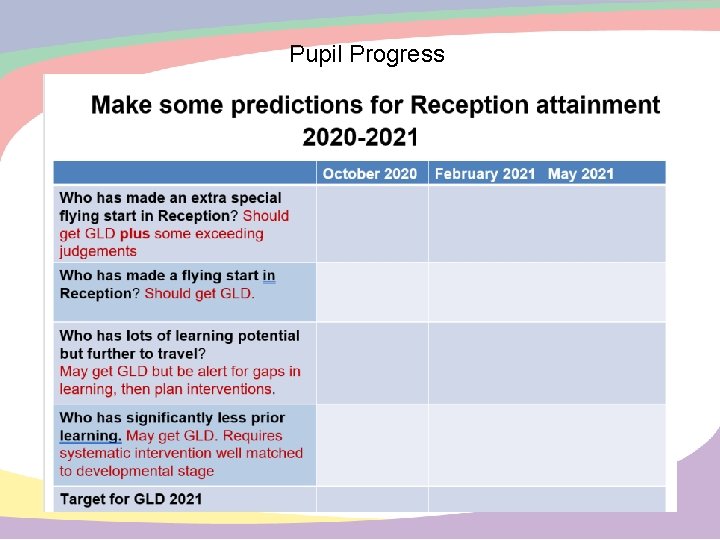 Pupil Progress

Make some predictions for Reception attainment 2020-2021

| | October 2020 | February 2021 May 2021 |
|---|---|---|
| Who has made an extra special flying start in Reception? Should get GLD plus some exceeding judgements | | |
| Who has made a flying start in Reception? Should get GLD. | | |
| Who has lots of learning potential but further to travel? May get GLD but be alert for gaps in learning, then plan interventions. | | |
| Who has significantly less prior learning. May get GLD. Requires systematic intervention well matched to developmental stage | | |
| Target for GLD 2021 | | |